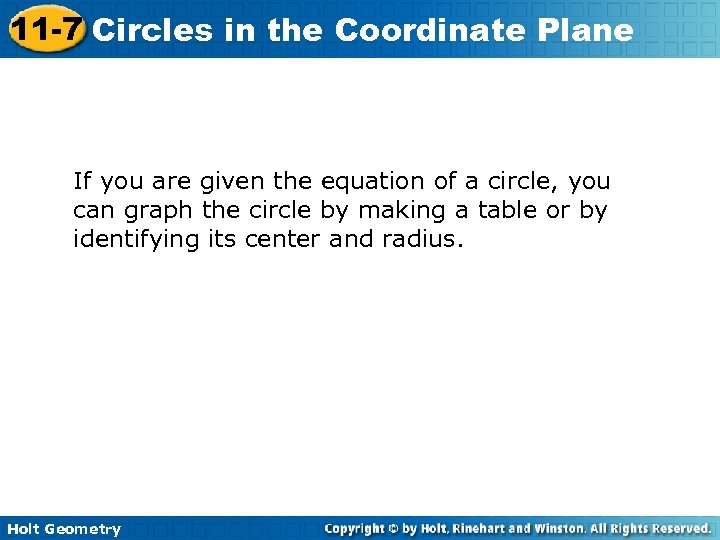 11-7 Circles in the Coordinate Plane

If you are given the equation of a circle, you can graph the circle by making a table or by identifying its center and radius.

Holt Geometry

Copyright © by Holt, Rinehart and Winston. All Rights Reserved.